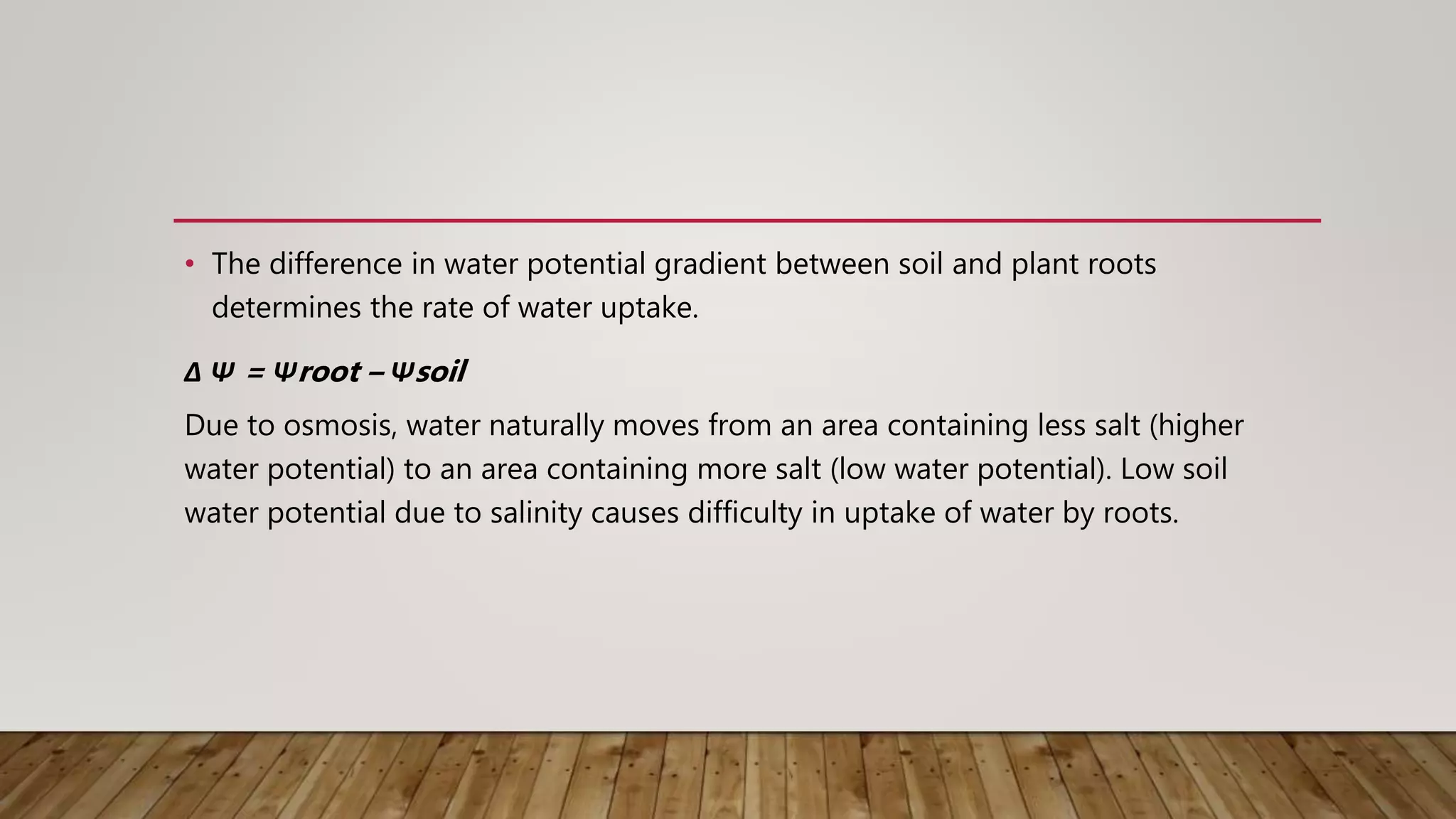 • The difference in water potential gradient between soil and plant roots determines the rate of water uptake.

$\Delta \Psi = \Psi root - \Psi soil$

Due to osmosis, water naturally moves from an area containing less salt (higher water potential) to an area containing more salt (low water potential). Low soil water potential due to salinity causes difficulty in uptake of water by roots.